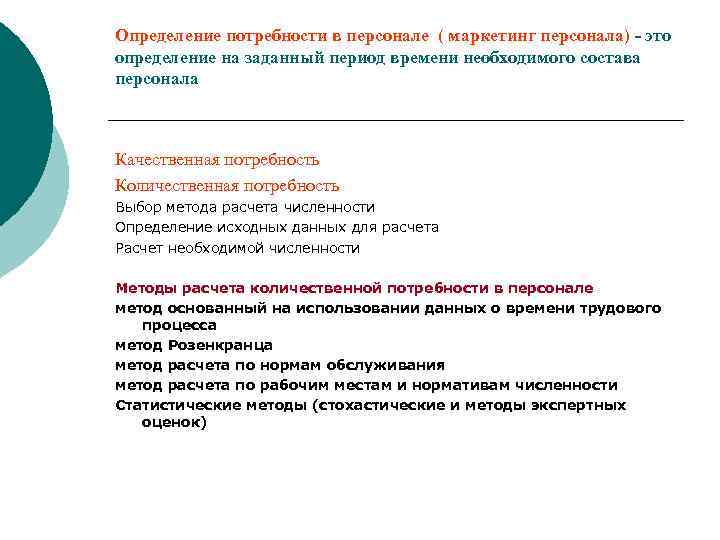 Определение потребности в персонале ( маркетинг персонала) - это определение на заданный период времени необходимого состава персонала

Качественная потребность

Количественная потребность

Выбор метода расчета численности

Определение исходных данных для расчета

Расчет необходимой численности

Методы расчета количественной потребности в персонале

метод основанный на использовании данных о времени трудового процесса

метод Розенкранца

метод расчета по нормам обслуживания

метод расчета по рабочим местам и нормативам численности

Статистические методы (стохастические и методы экспертных оценок)